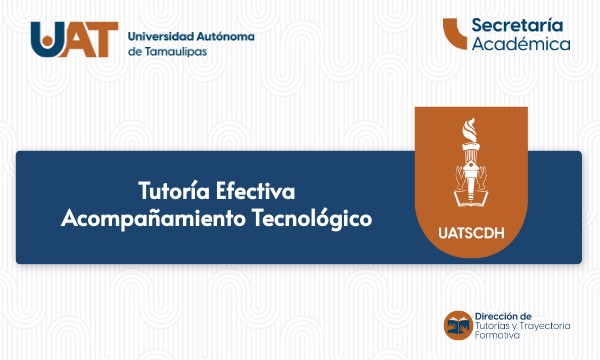 UAT Universidad Autónoma de Tamaulipas

Secretaría Académica

Tutoría Efectiva
Acompañamiento Tecnológico

UATSCDH

Dirección de Tutorías y Trayectoria Formativa